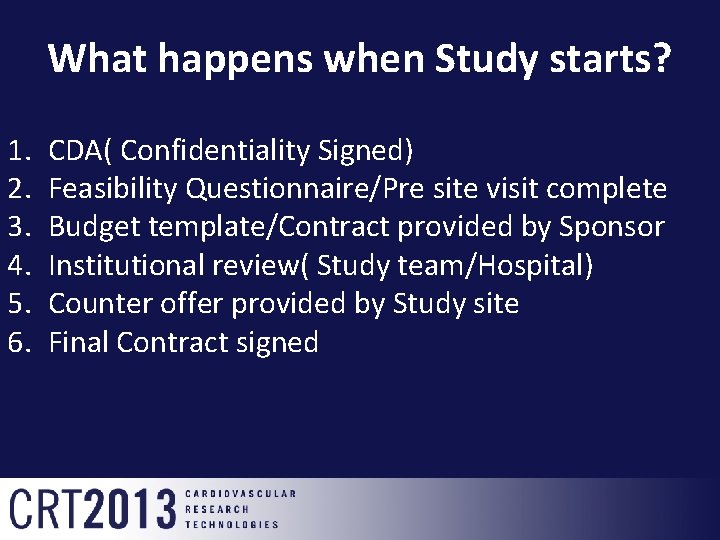 What happens when Study starts?

1. CDA( Confidentiality Signed)
2. Feasibility Questionnaire/Pre site visit complete
3. Budget template/Contract provided by Sponsor
4. Institutional review( Study team/Hospital)
5. Counter offer provided by Study site
6. Final Contract signed

CRT2013 CARDIOVASCULAR RESEARCH TECHNOLOGIES